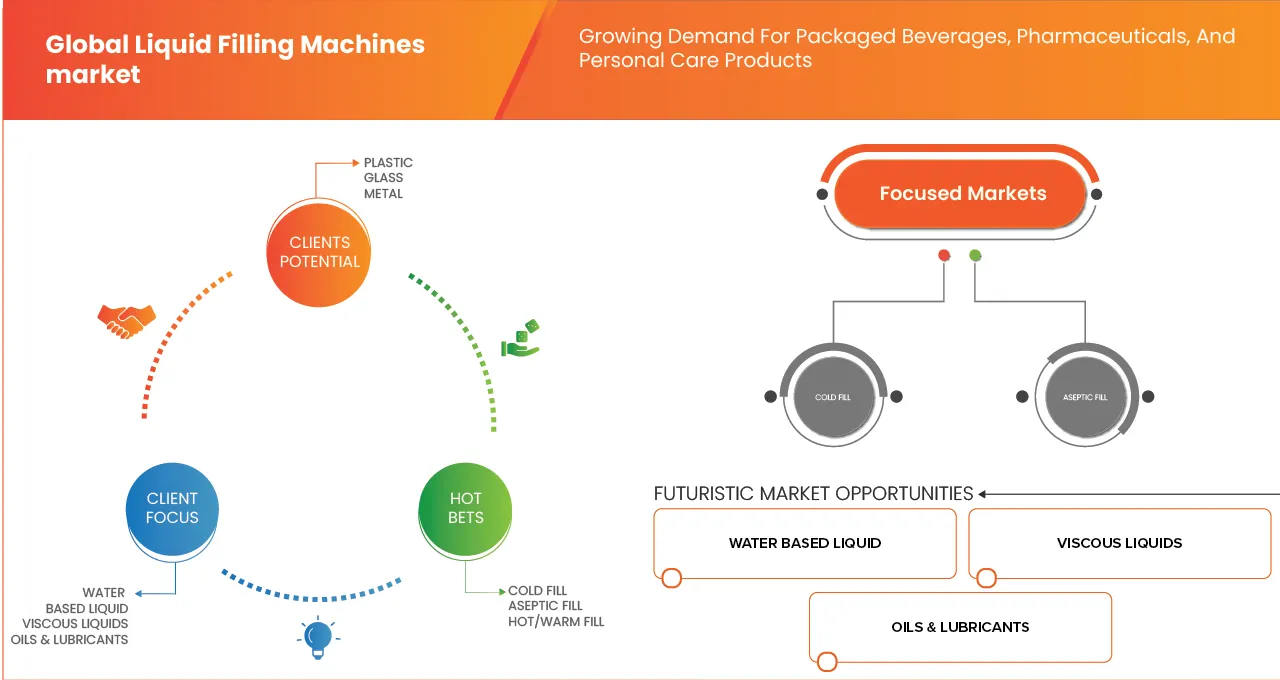 Global Liquid Filling Machines market

Growing Demand For Packaged Beverages, Pharmaceuticals, And Personal Care Products

PLASTIC
GLASS
METAL

CLIENTS POTENTIAL

CLIENT FOCUS

HOT BETS

WATER BASED LIQUID
VISCOUS LIQUIDS
OILS & LUBRICANTS

COLD FILL
ASEPTIC FILL
HOT/WARM FILL

Focused Markets

COLD FILL

ASEPTIC FILL

FUTURISTIC MARKET OPPORTUNITIES

WATER BASED LIQUID

VISCOUS LIQUIDS

OILS & LUBRICANTS